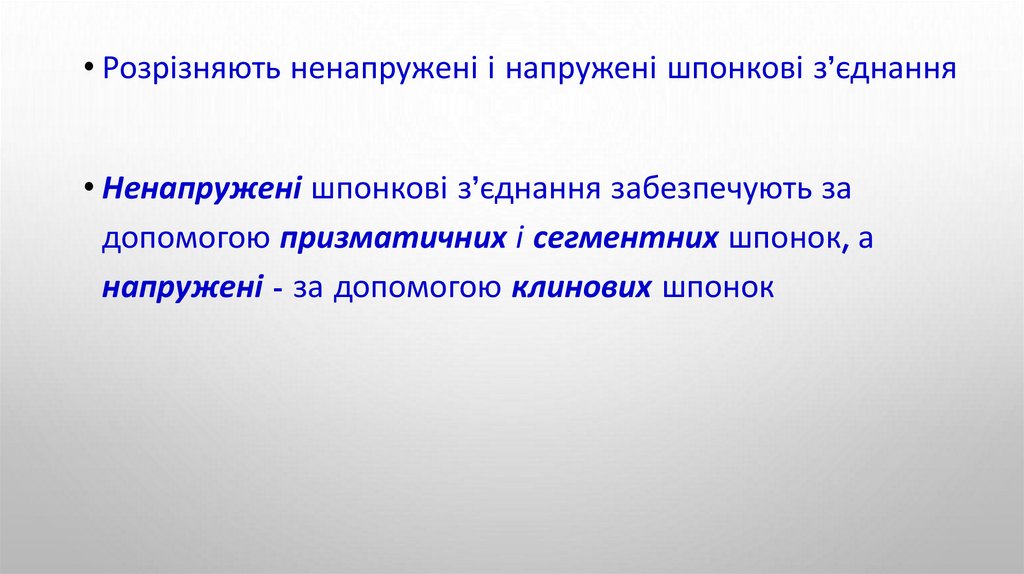 • Розрізняють ненапружені і напружені шпонкові з’єднання

• Ненапружені шпонкові з’єднання забезпечують за допомогою призматичних і сегментних шпонок, а напружені - за допомогою клинових шпонок